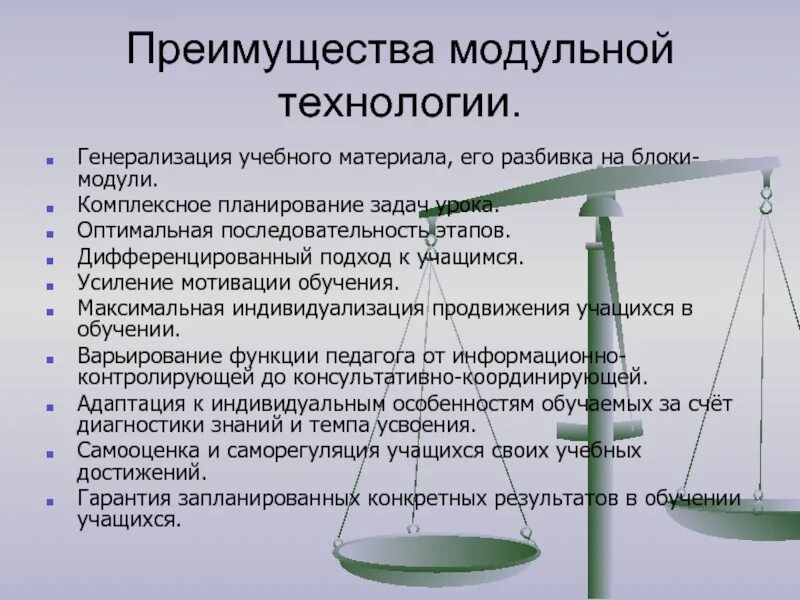 Преимущества модульной технологии.

- Генерализация учебного материала, его разбивка на блоки-модули.
- Комплексное планирование задач урока.
- Оптимальная последовательность этапов.
- Дифференцированный подход к учащимся.
- Усиление мотивации обучения.
- Максимальная индивидуализация продвижения учащихся в обучении.
- Варьирование функции педагога от информационно-контролирующей до консультативно-координирующей.
- Адаптация к индивидуальным особенностям обучаемых за счёт диагностики знаний и темпа усвоения.
- Самооценка и саморегуляция учащихся своих учебных достижений.
- Гарантия запланированных конкретных результатов в обучении учащихся.